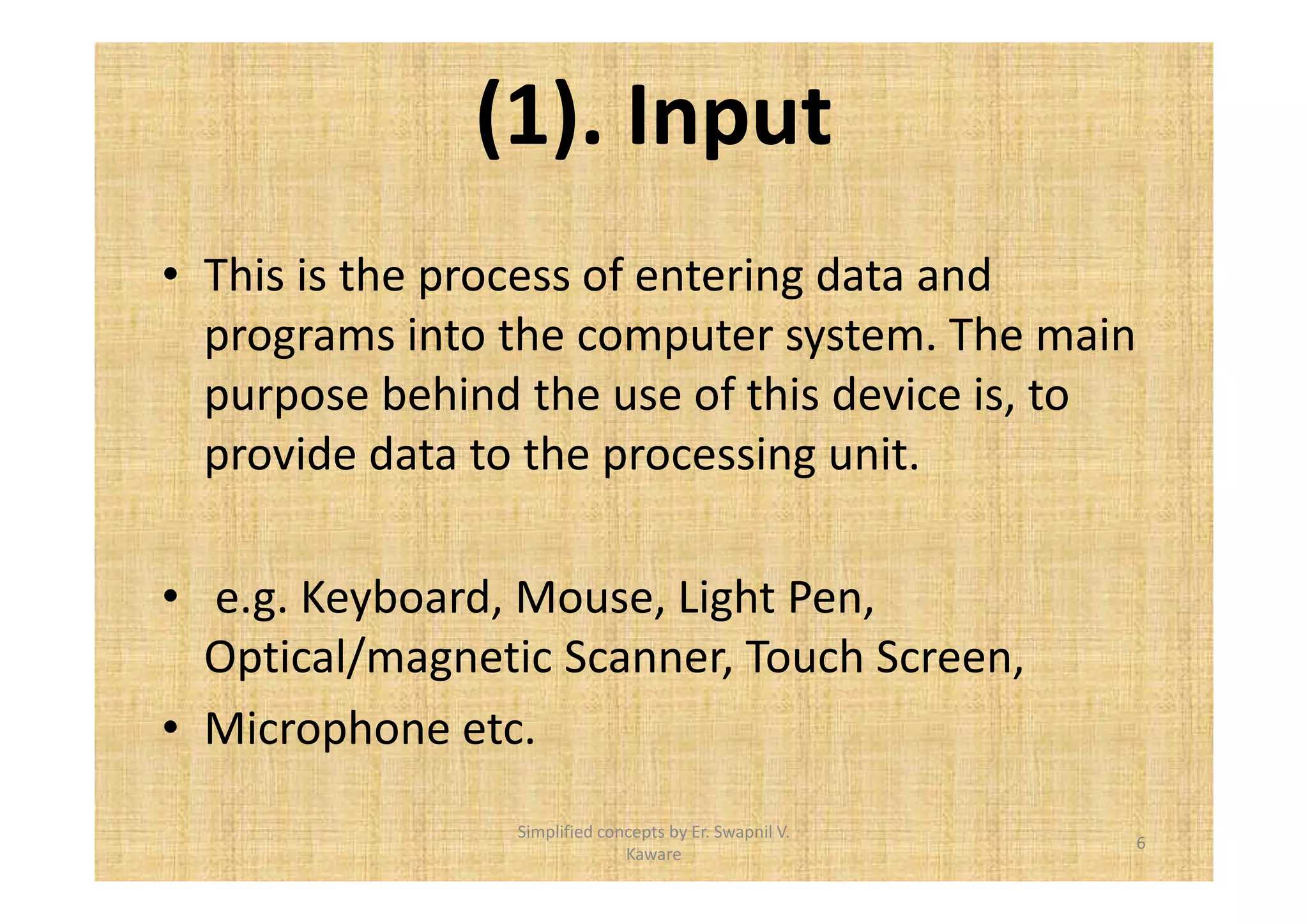 (1). Input

• This is the process of entering data and programs into the computer system. The main purpose behind the use of this device is, to provide data to the processing unit.

• e.g. Keyboard, Mouse, Light Pen, Optical/magnetic Scanner, Touch Screen,

• Microphone etc.

Simplified concepts by Er. Swapnil V. Kaware

6